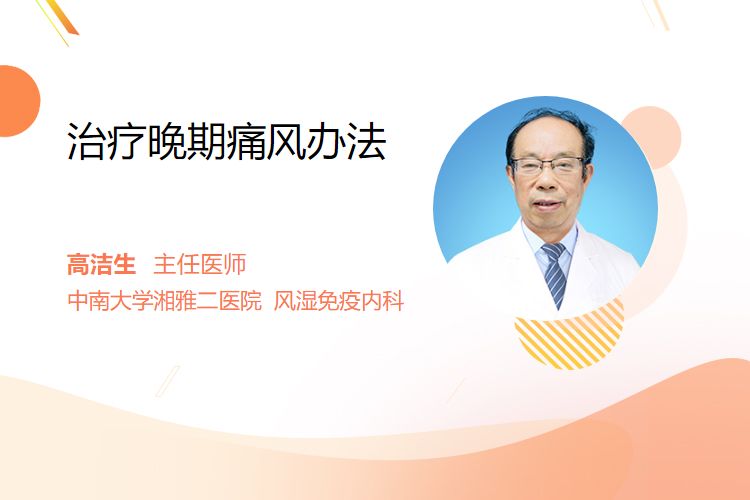 治疗晚期痛风办法

高洁生 主任医师
中南大学湘雅二医院 风湿免疫内科